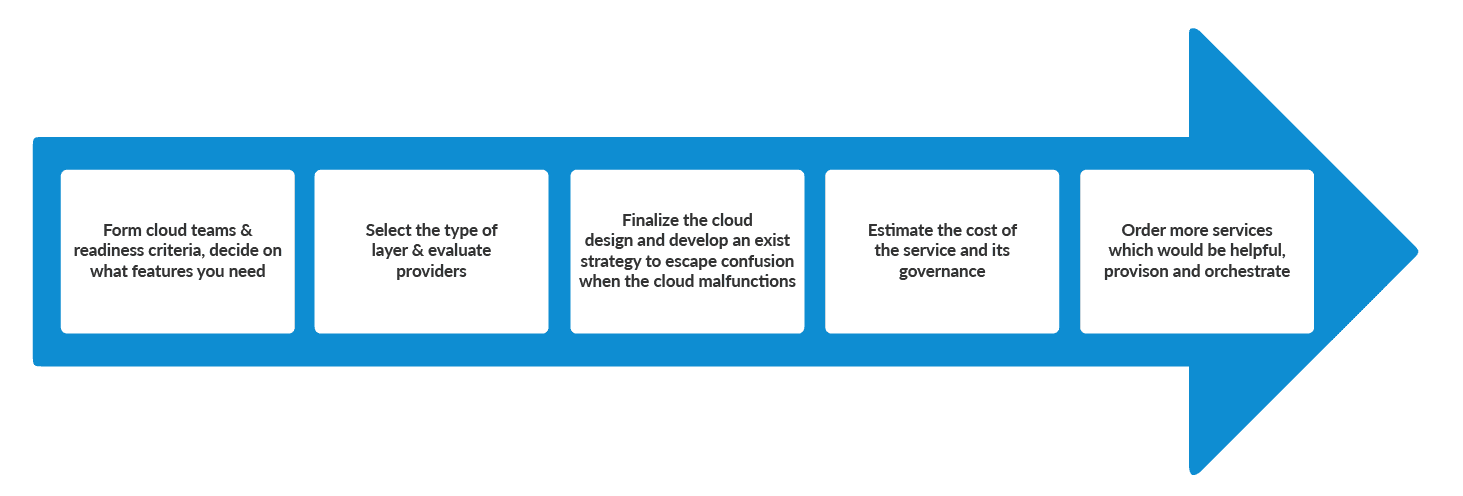 Form cloud teams & readiness criteria, decide on what features you need

Select the type of layer & evaluate providers

Finalize the cloud design and develop an exist strategy to escape confusion when the cloud malfunctions

Estimate the cost of the service and its governance

Order more services which would be helpful, provison and orchestrate